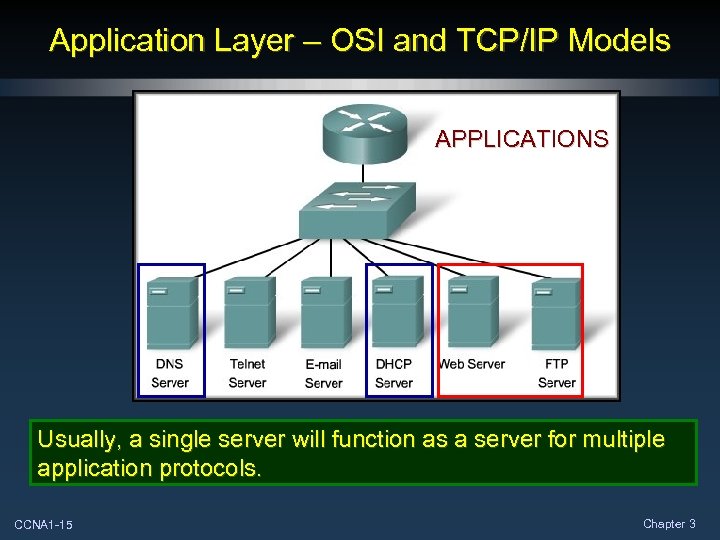 Application Layer – OSI and TCP/IP Models

APPLICATIONS

DNS Server

Telnet Server

E-mail Server

DHCP Server

Web Server

FTP Server

Usually, a single server will function as a server for multiple application protocols.

CCNA1-15

Chapter 3